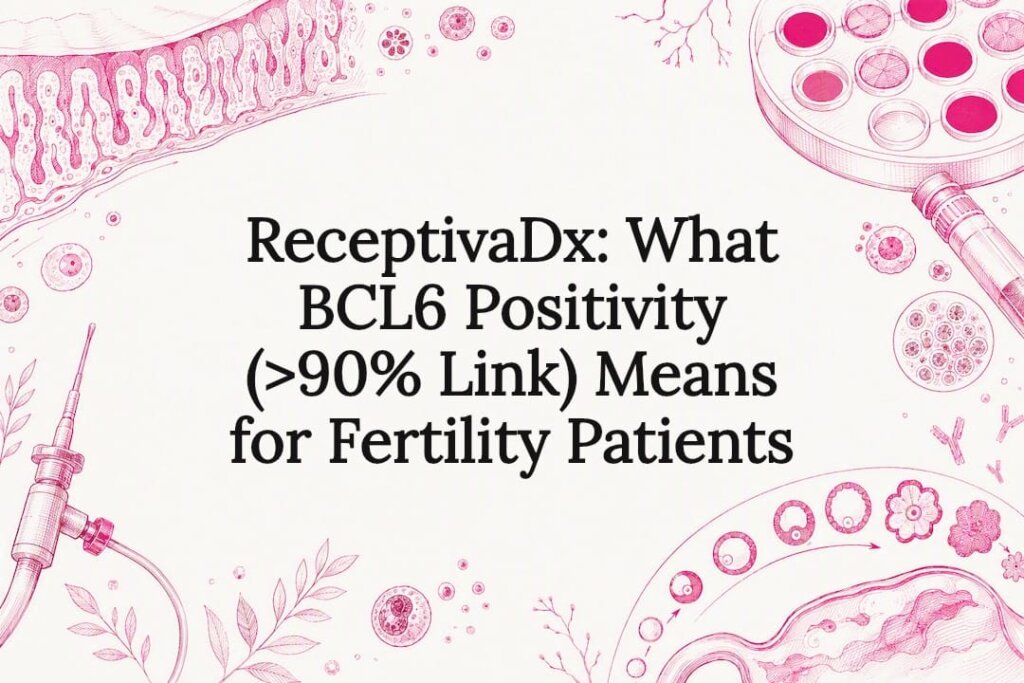 ReceptivaDx: What BCL6 Positivity (>90% Link) Means for Fertility Patients